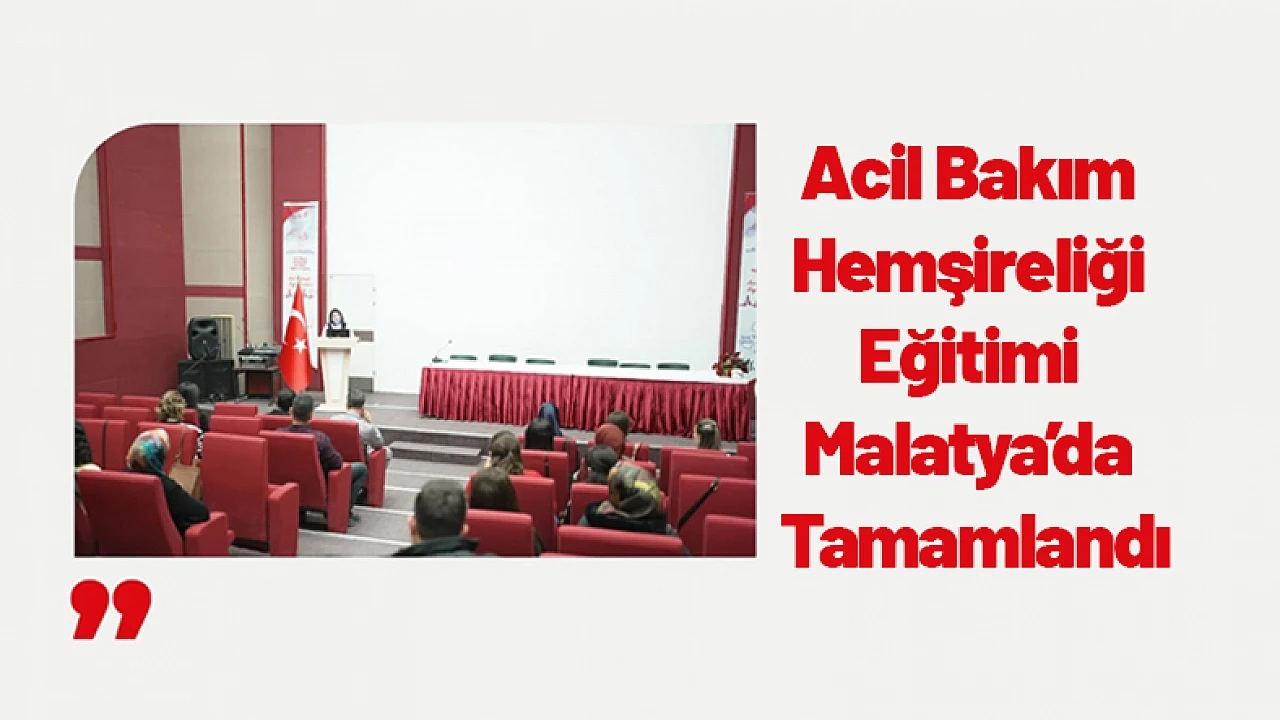 Acil Bakım Hemşireliği Eğitimi Malatya'da Tamamlandı